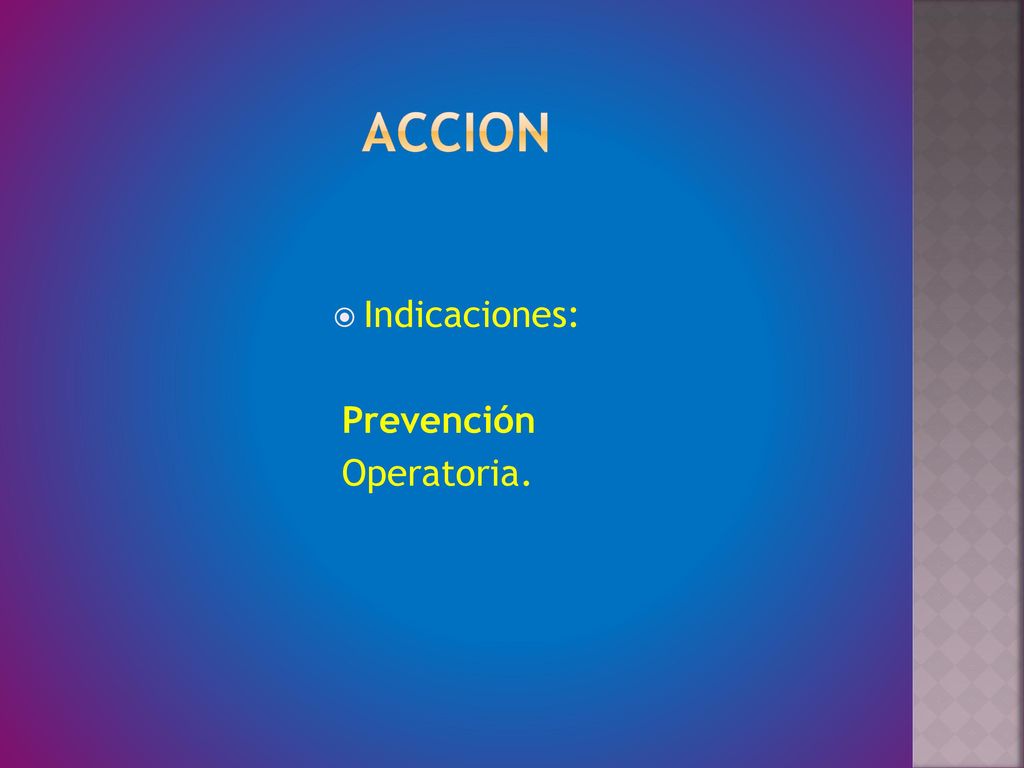 ACCION

Indicaciones:

Prevención
Operatoria.